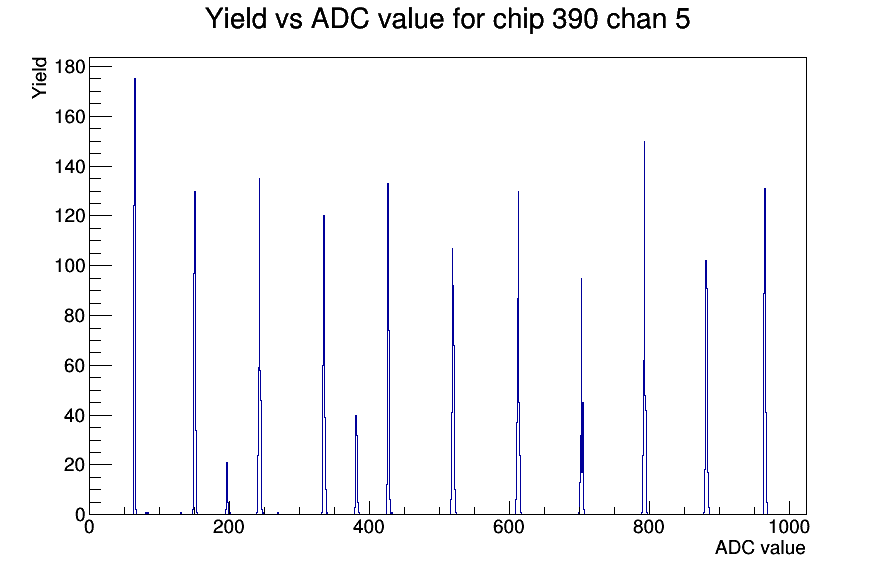 Yield vs ADC value for chip 390 chan 5

Yield

180
160
140
120
100
80
60
40
20
0

0
200
400
600
800
1000

ADC value